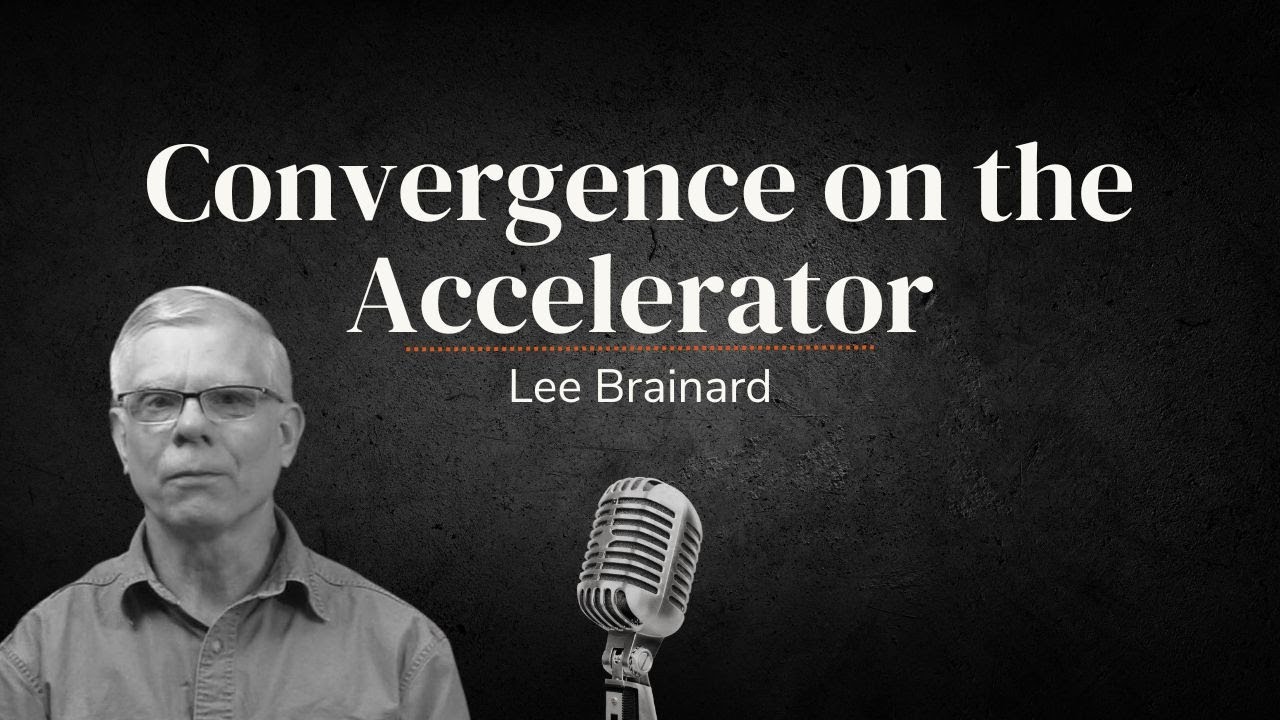 Convergence on the Accelerator

Lee Brainard